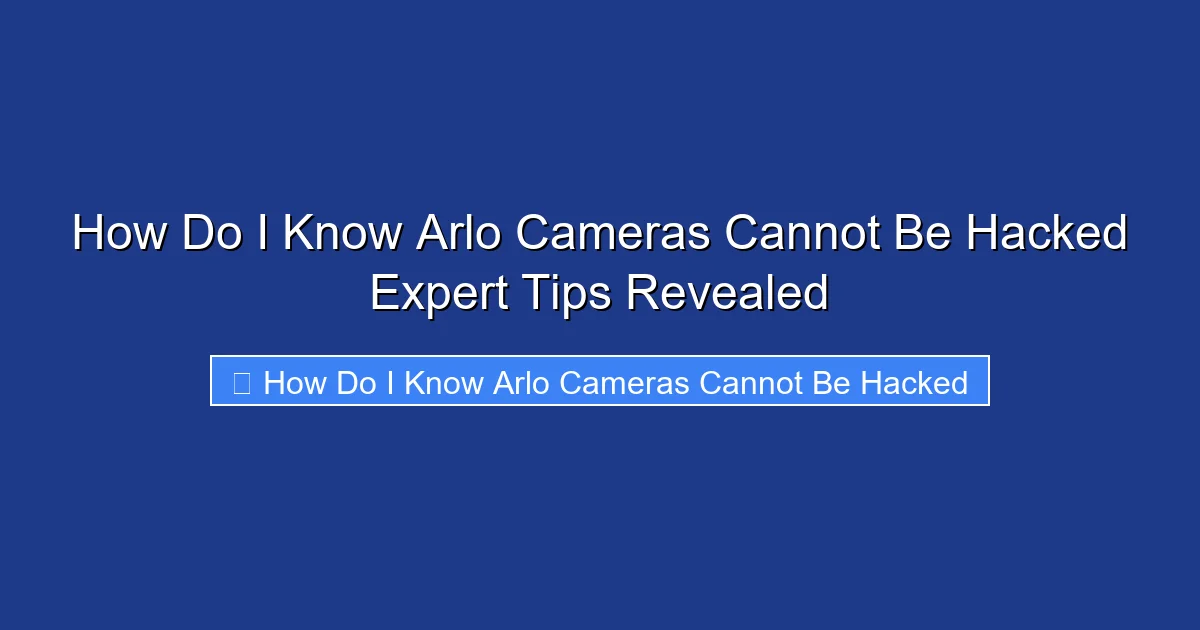 How Do I Know Arlo Cameras Cannot Be Hacked Expert Tips Revealed

How Do I Know Arlo Cameras Cannot Be Hacked